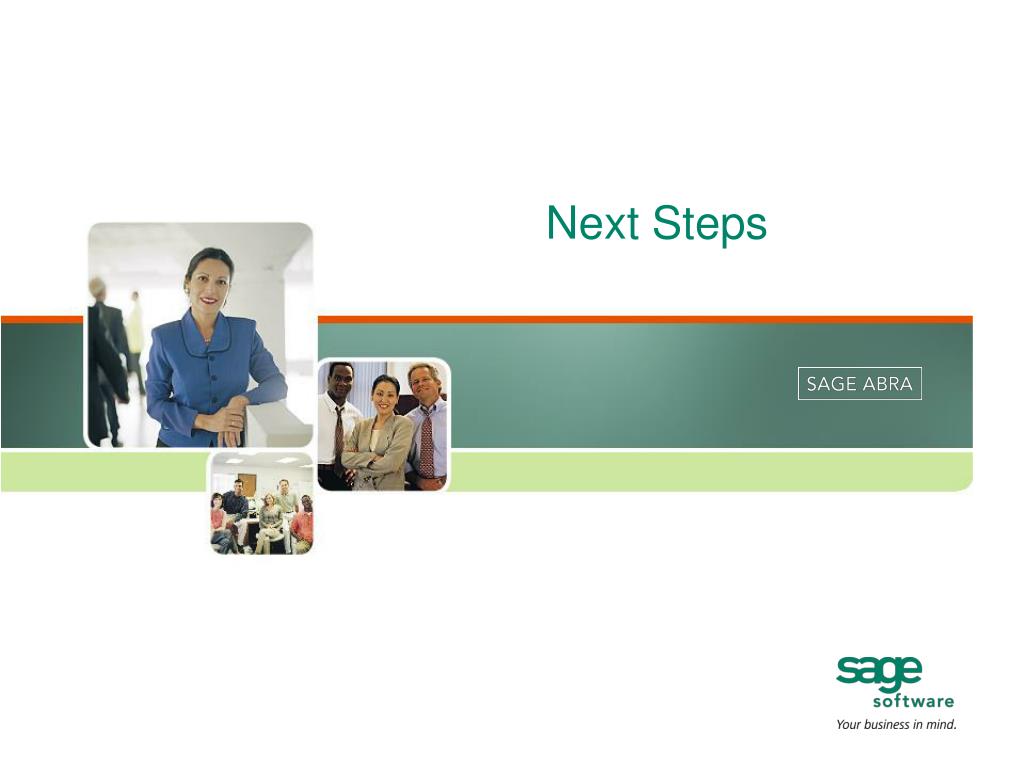 Next Steps

SAGE ABRA

sage
software
Your business in mind.